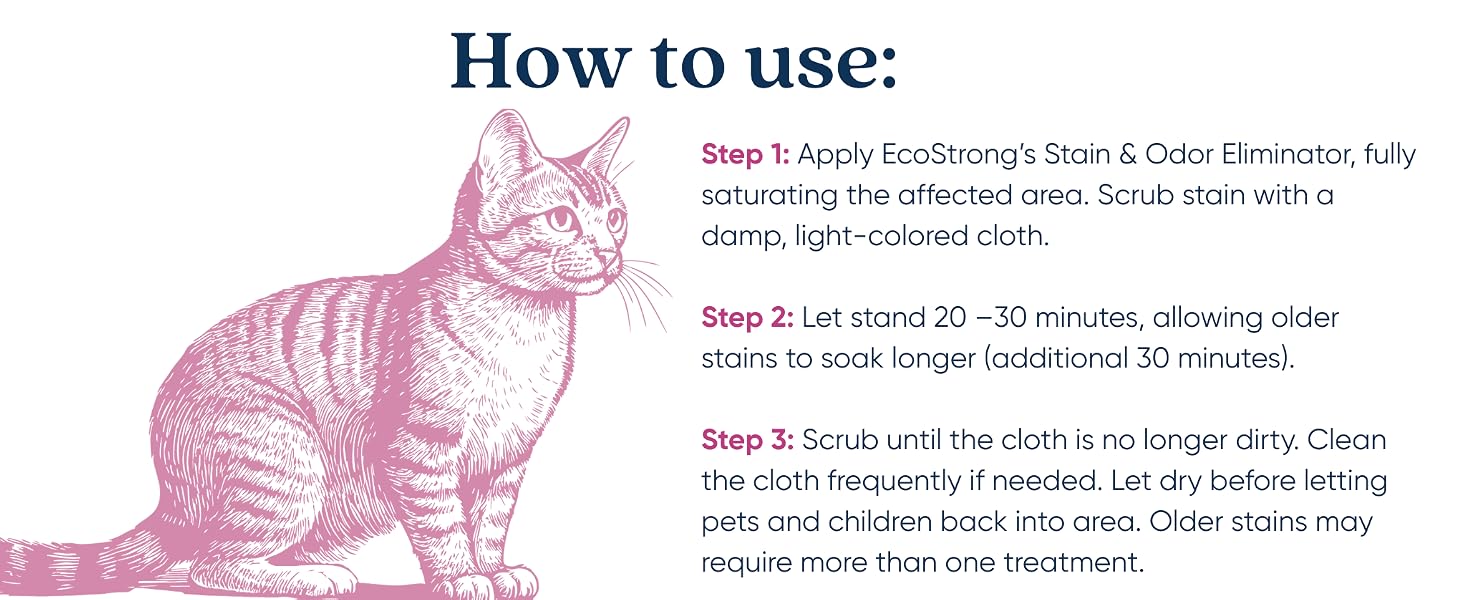 How to use:

Step 1: Apply EcoStrong's Stain & Odor Eliminator, fully saturating the affected area. Scrub stain with a damp, light-colored cloth.

Step 2: Let stand 20 –30 minutes, allowing older stains to soak longer (additional 30 minutes).

Step 3: Scrub until the cloth is no longer dirty. Clean the cloth frequently if needed. Let dry before letting pets and children back into area. Older stains may require more than one treatment.